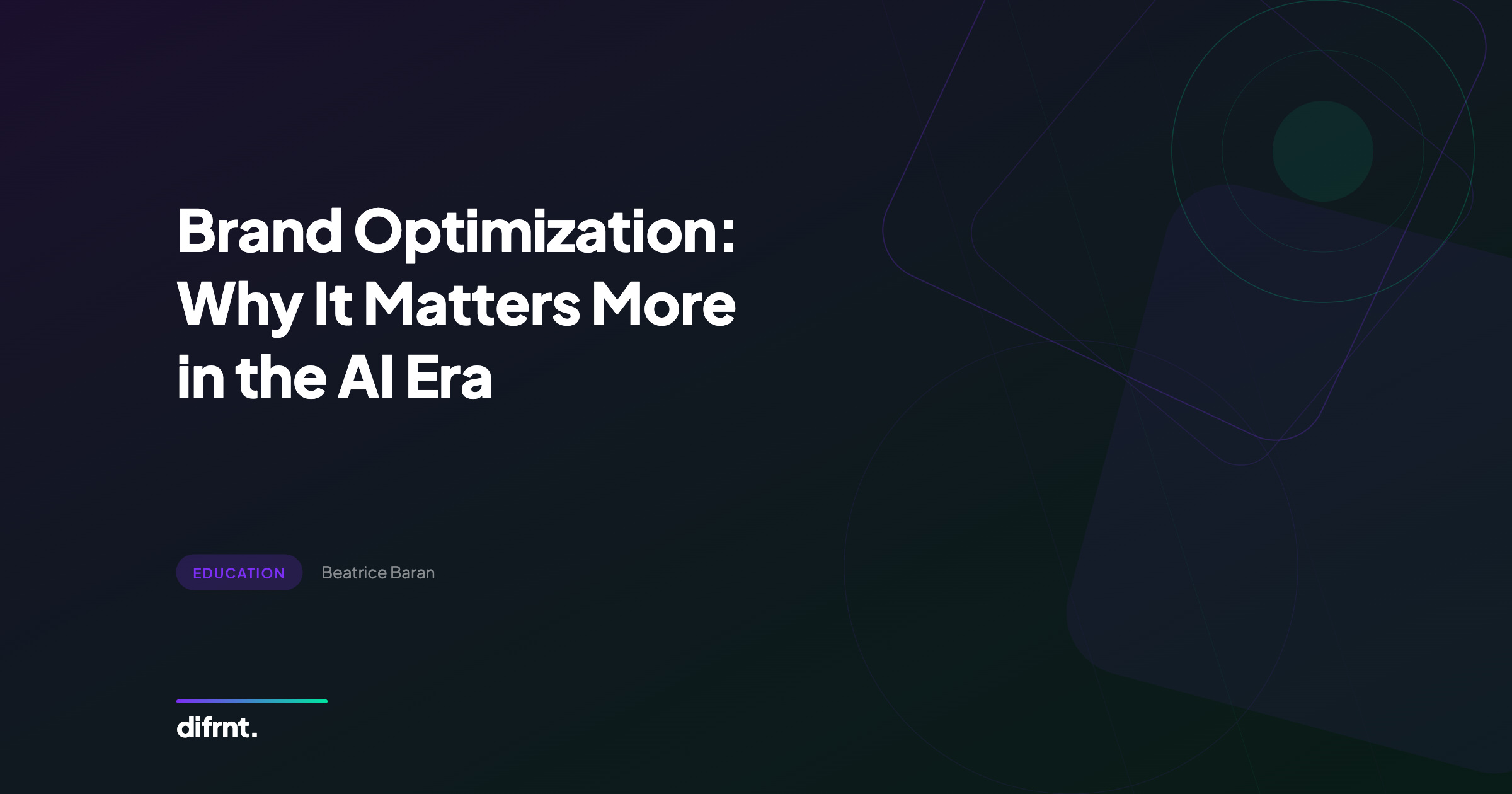 Brand Optimization: Why It Matters More in the AI Era

EDUCATION Beatrice Baran

difrnt.